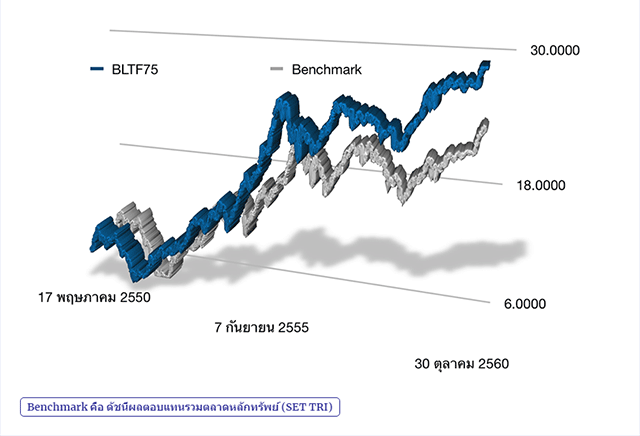 BLTF75
Benchmark

30.0000
18.0000
6.0000

17 พฤษภาคม 2550
7 กันยายน 2555
30 ตุลาคม 2560

Benchmark คือ ดัชนีผลตอบแทนรวมตลาดหลักทรัพย์ (SET TRI)